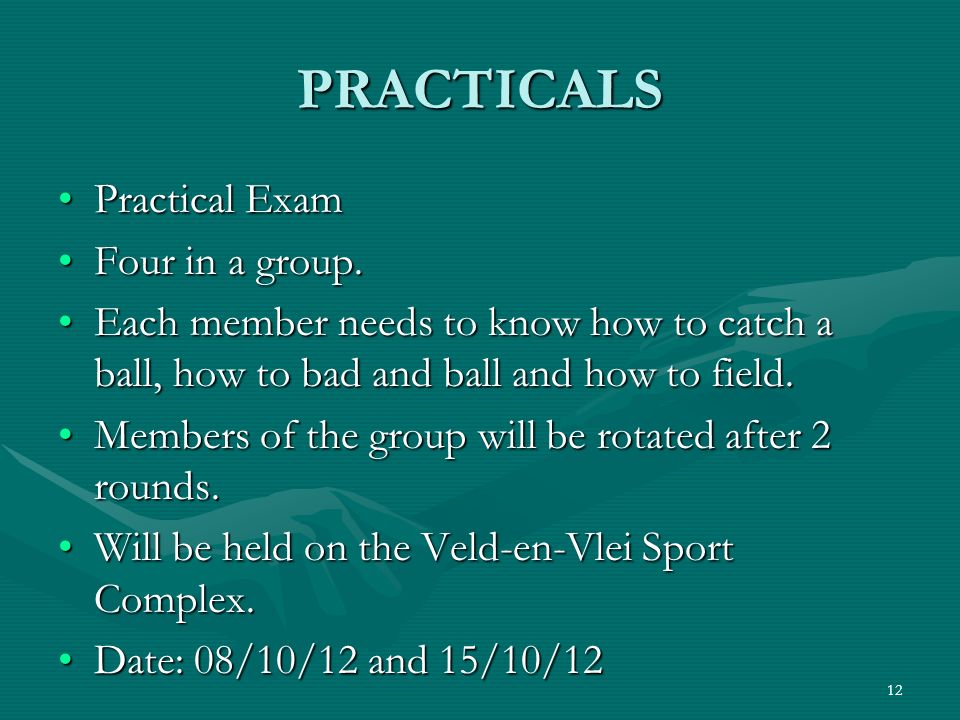 PRACTICALS

• Practical Exam
• Four in a group.
• Each member needs to know how to catch a ball, how to bad and ball and how to field.
• Members of the group will be rotated after 2 rounds.
• Will be held on the Veld-en-Vlei Sport Complex.
• Date: 08/10/12 and 15/10/12

12